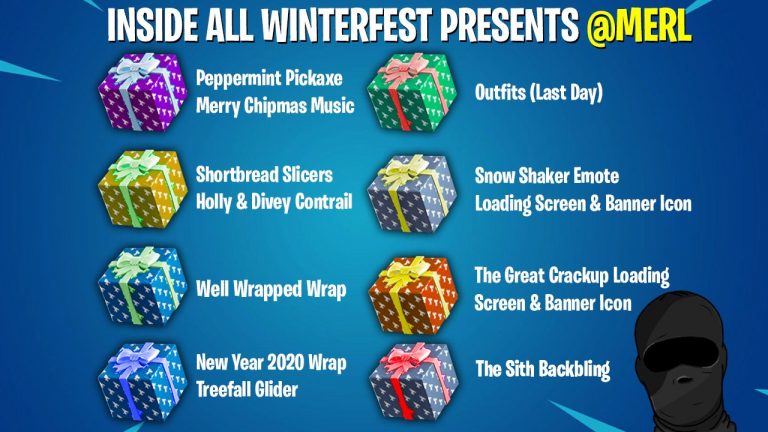 INSIDE ALL WINTERFEST PRESENTS @MERL

Peppermint Pickaxe
Merry Chipmas Music

Shortbread Slicers
Holly & Divey Contrail

Well Wrapped Wrap

New Year 2020 Wrap
Treefall Glider

Outfits (Last Day)

Snow Shaker Emote
Loading Screen & Banner Icon

The Great Crackup Loading Screen & Banner Icon

The Sith Backbling